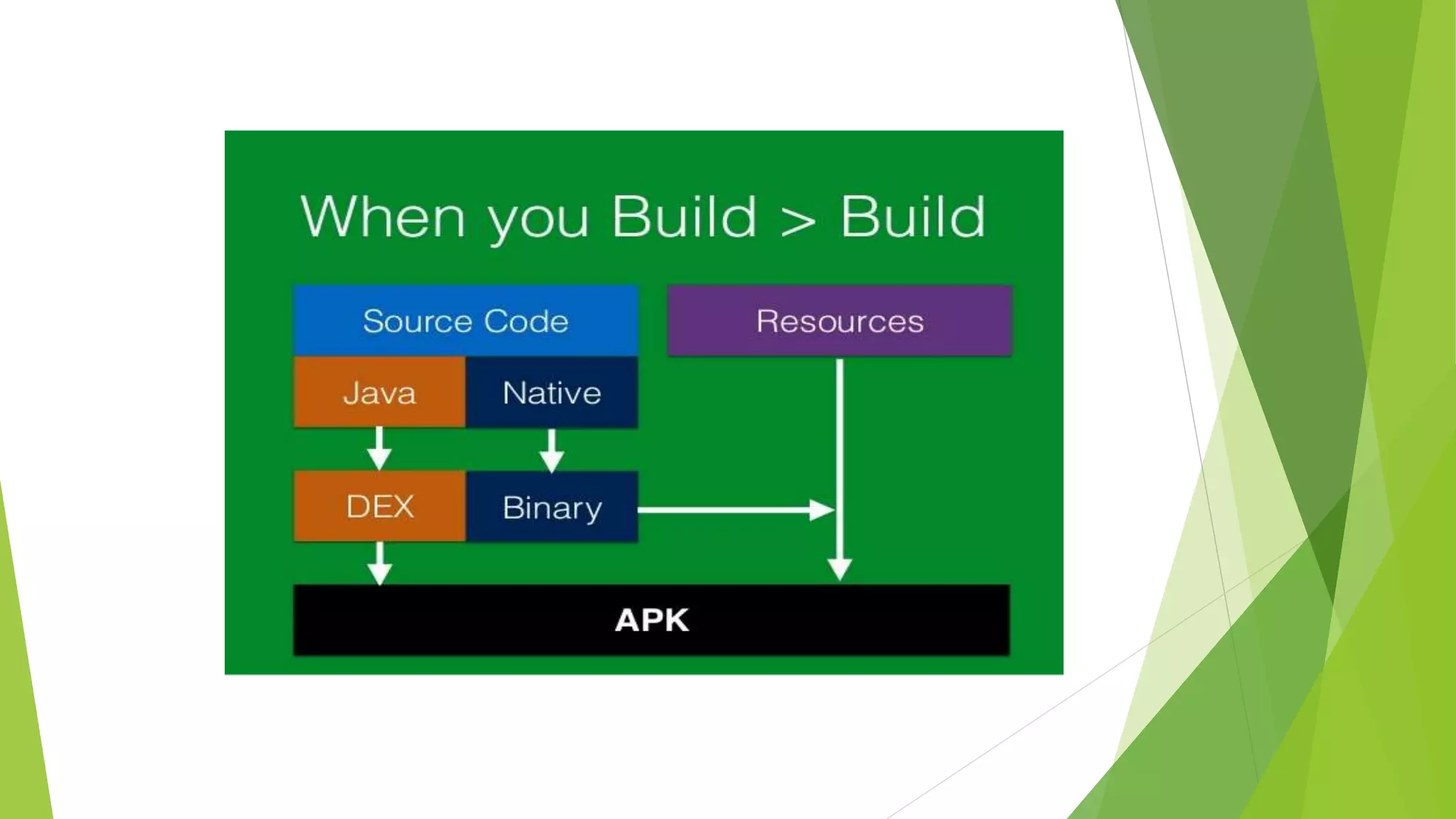 When you Build > Build

Source Code

Resources

Java

Native

DEX

Binary

APK